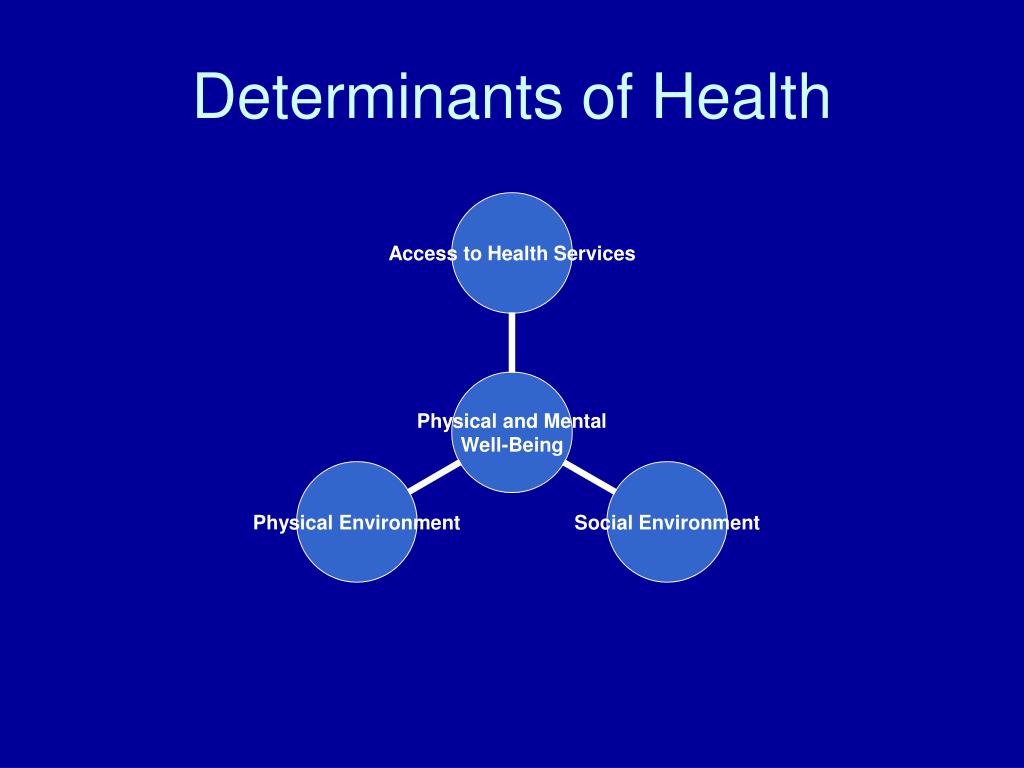 Determinants of Health

Access to Health Services

Physical and Mental Well-Being

Physical Environment

Social Environment